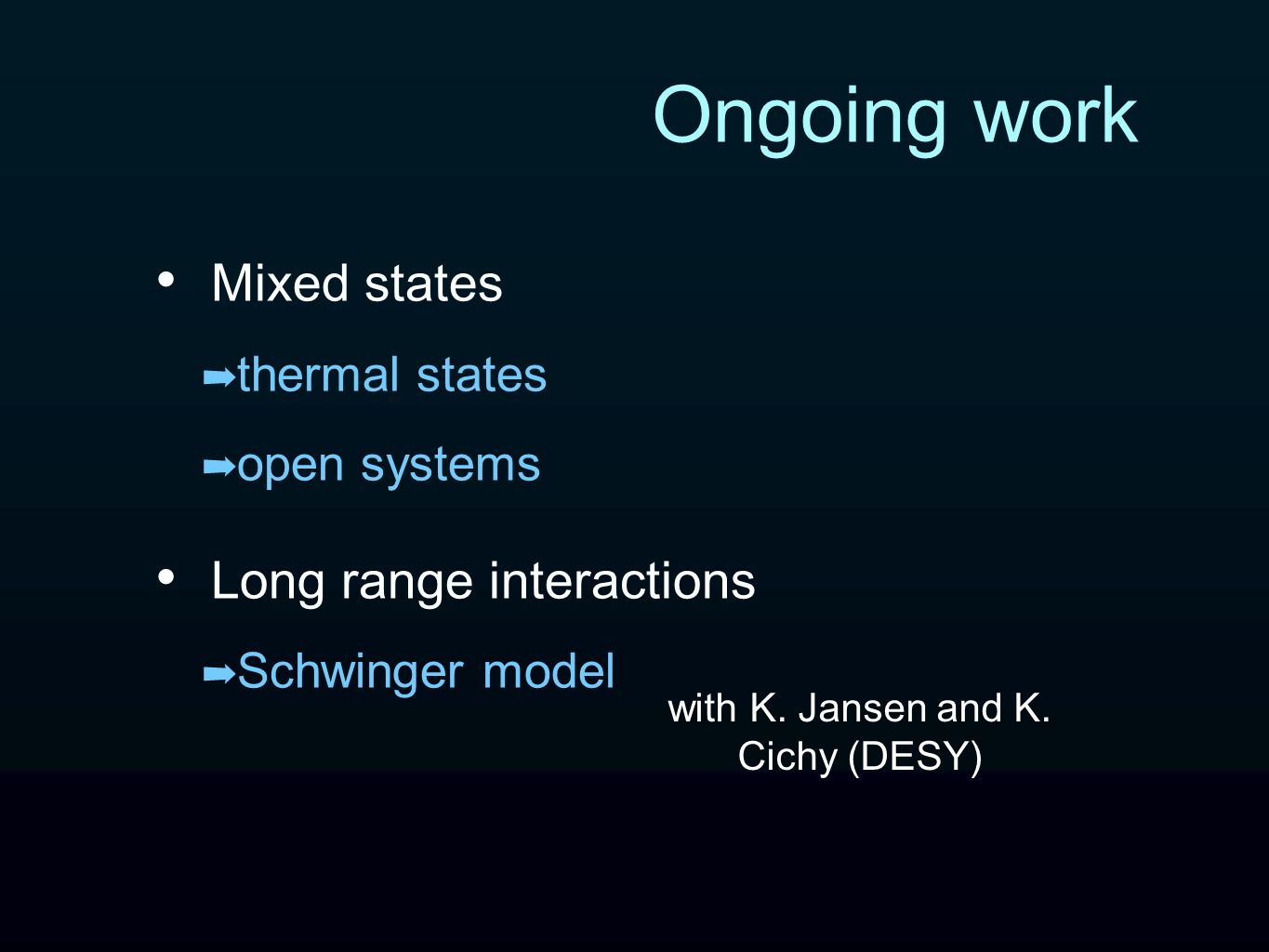 Ongoing work

• Mixed states

➡thermal states

➡open systems

• Long range interactions

➡Schwinger model

with K. Jansen and K. Cichy (DESY)